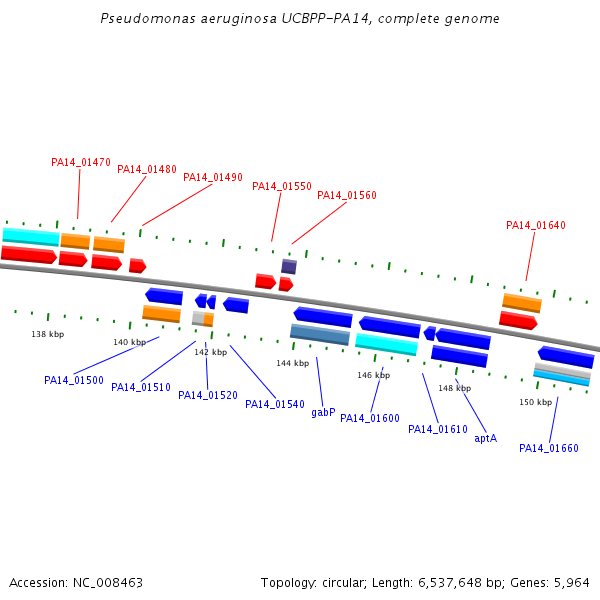 Pseudomonas aeruginosa UCBPP-PA14, complete genome

PA14_01470
PA14_01480
PA14_01490
PA14_01550
PA14_01560
PA14_01640

138 kbp
140 kbp
142 kbp
144 kbp
146 kbp
148 kbp
150 kbp

PA14_01500
PA14_01510
PA14_01520
PA14_01540
gabP
PA14_01600
PA14_01610
aptA
PA14_01660

Accession: NC_008463

Topology: circular; Length: 6,537,648 bp; Genes: 5,964